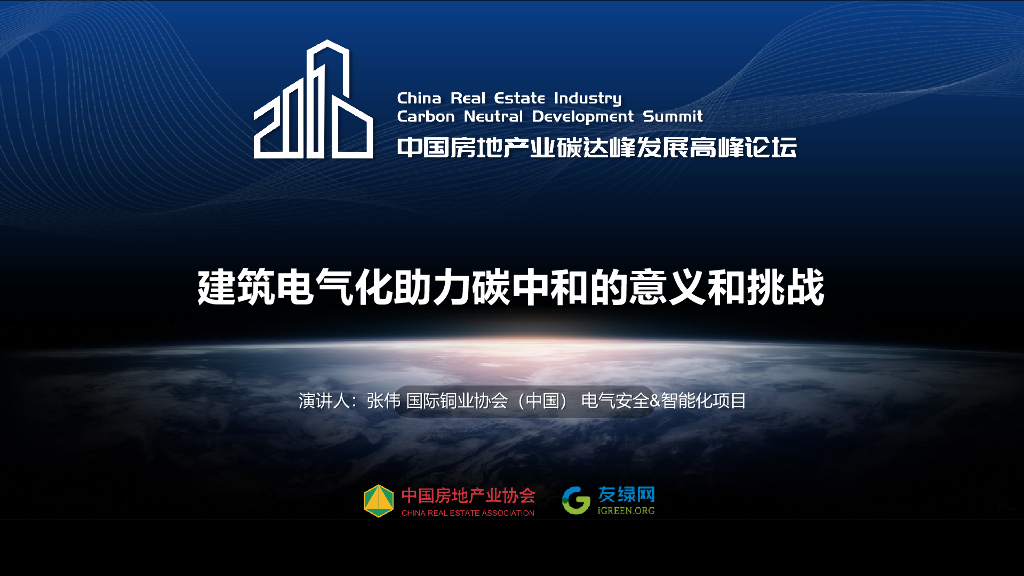 China Real Estate Industry
Carbon Neutral Development Summit
中国房地产业碳达峰发展高峰论坛

建筑电气化助力碳中和的意义和挑战

演讲人：张伟 国际铜业协会（中国） 电气安全&智能化项目

中国房地产业协会
CHINA REAL ESTATE ASSOCIATION

友绿网
IGREEN.ORG